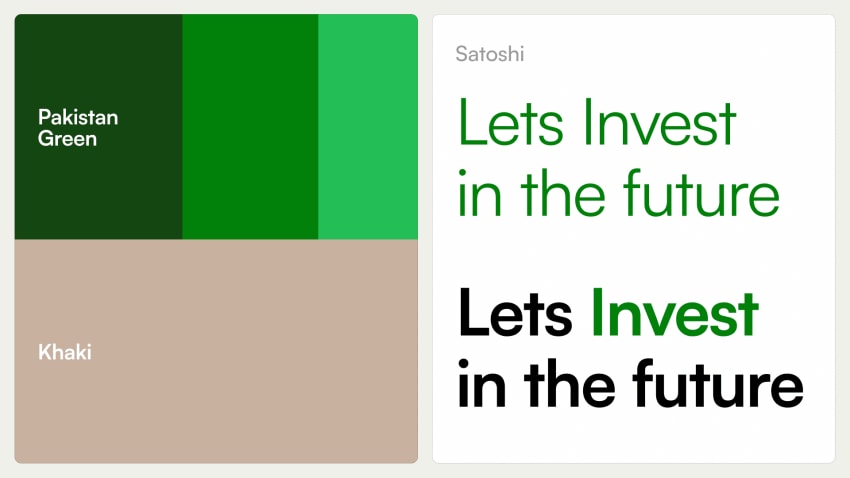 Pakistan Green

Khaki

Satoshi

Lets Invest in the future

Lets Invest in the future